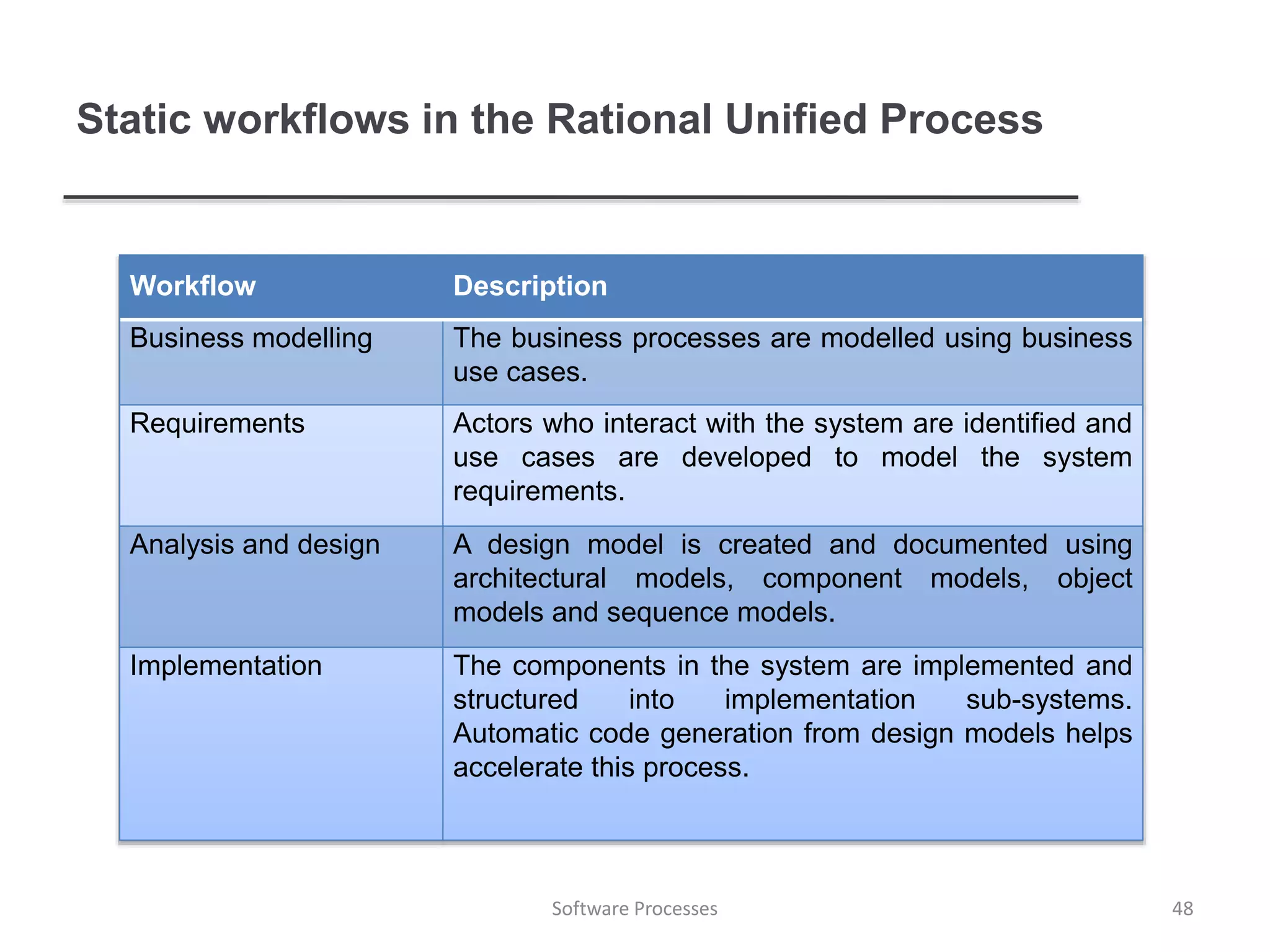 Static workflows in the Rational Unified Process

| Workflow | Description |
|---|---|
| Business modelling | The business processes are modelled using business use cases. |
| Requirements | Actors who interact with the system are identified and use cases are developed to model the system requirements. |
| Analysis and design | A design model is created and documented using architectural models, component models, object models and sequence models. |
| Implementation | The components in the system are implemented and structured into implementation sub-systems. Automatic code generation from design models helps accelerate this process. |

Software Processes

48